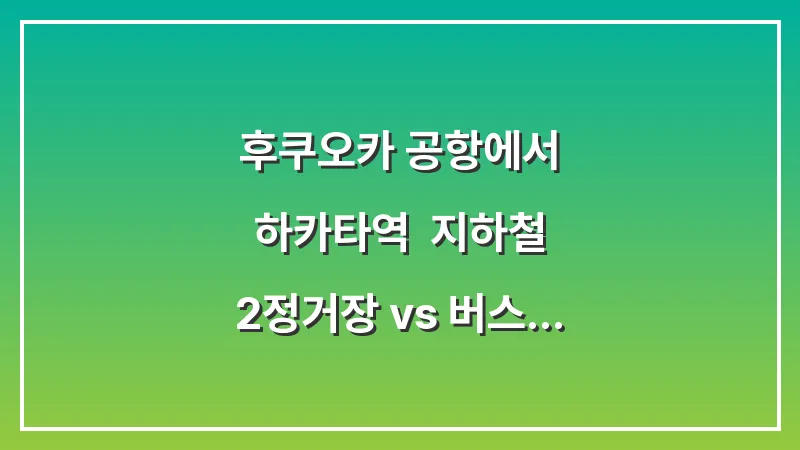 후쿠오카 공항에서

하카타역 지하철

2정거장 vs 버스...